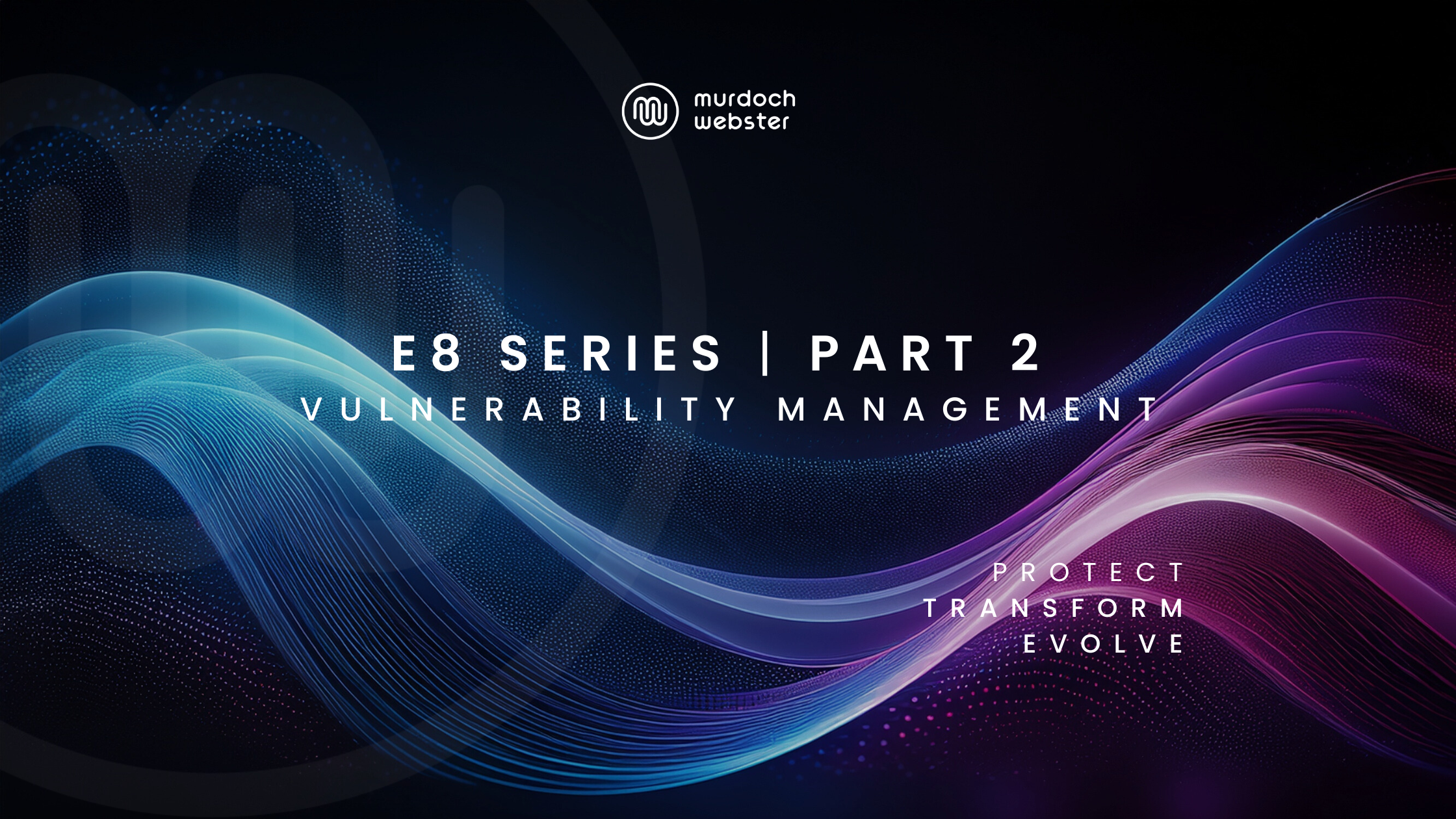 murdoch webster

E8 SERIES | PART 2
VULNERABILITY MANAGEMENT

PROTECT
TRANSFORM
EVOLVE